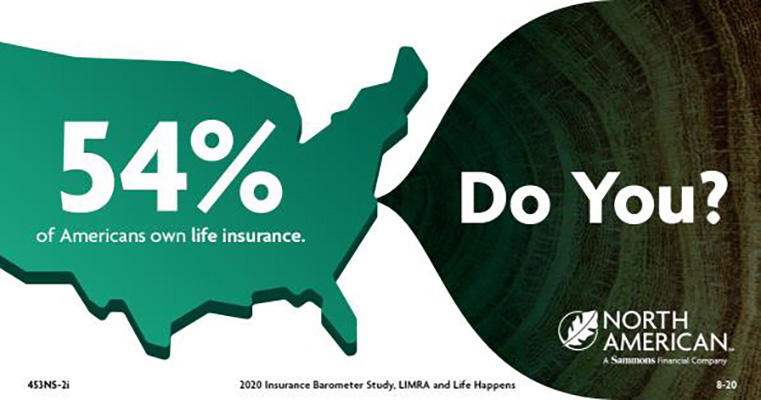 54%
of Americans own life insurance.

Do You?

NORTH AMERICAN
A Sammons Financial Company

453NS-2i

2020 Insurance Barometer Study, LIMRA and Life Happens

8-20